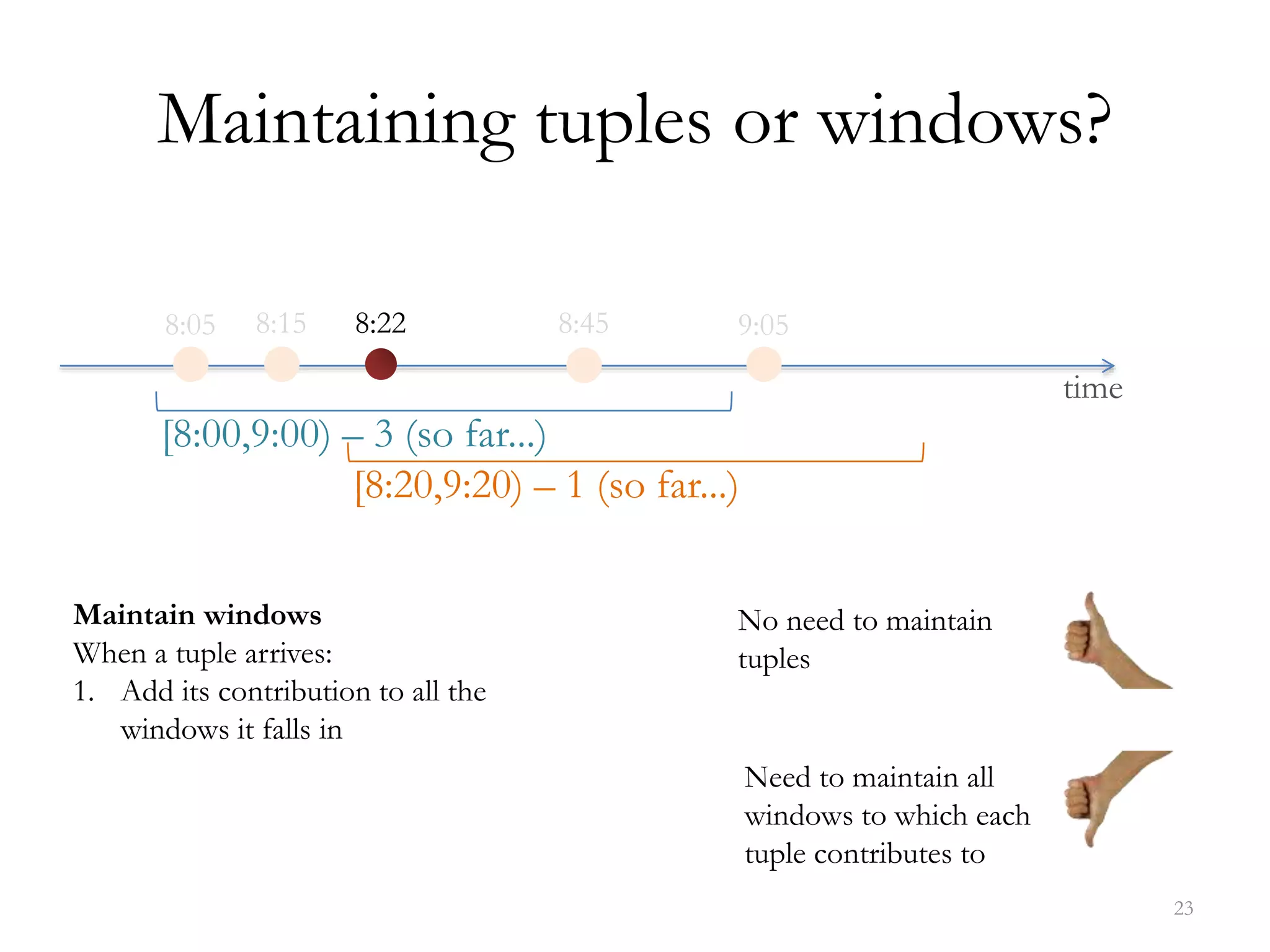 Maintaining tuples or windows?

8:05 8:15 8:22 8:45 9:05

time

[8:00,9:00) – 3 (so far...)

[8:20,9:20) – 1 (so far...)

**Maintain windows**
When a tuple arrives:
1. Add its contribution to all the windows it falls in

No need to maintain tuples

Need to maintain all windows to which each tuple contributes to

23